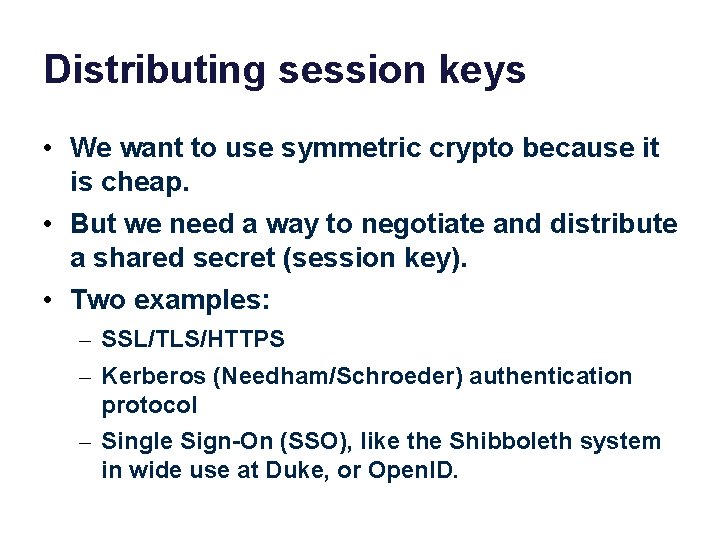 Distributing session keys

• We want to use symmetric crypto because it is cheap.

• But we need a way to negotiate and distribute a shared secret (session key).

• Two examples:
  – SSL/TLS/HTTPS
  – Kerberos (Needham/Schroeder) authentication protocol
  – Single Sign-On (SSO), like the Shibboleth system in wide use at Duke, or OpenID.